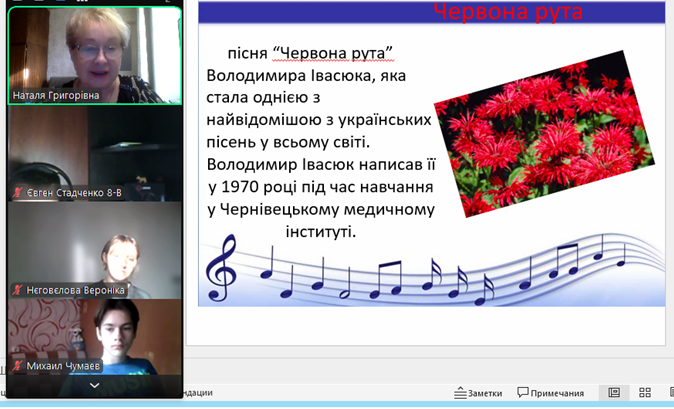 Наталя Григорівна

Євген Стадченко 8-В

Нєговєлова Вероніка

Михаил Чумаев

Червона рута

пісня “Червона рута” Володимира Івасюка, яка стала однією з найвідомішою з українських пісень у всьому світі. Володимир Івасюк написав її у 1970 році під час навчання у Чернівецькому медичному інституті.

ндации

Заметки

Примечания